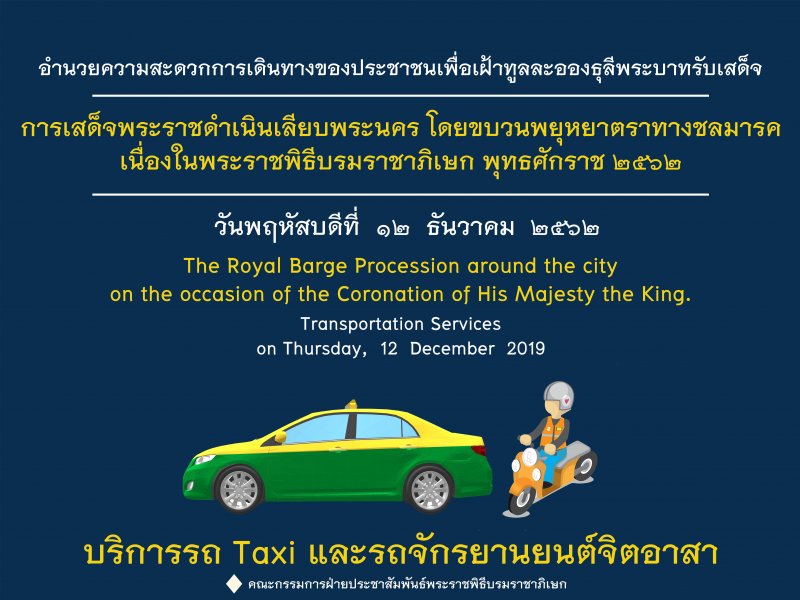 อำนวยความสะดวกการเดินทางของประชาชนเพื่อเฝ้าทูลละอองธุลีพระบาทรับเสด็จ

การเสด็จพระราชดำเนินเลียบพระนคร โดยขบวนพยุหยาตราทางชลมารค เนื่องในพระราชพิธีบรมราชาภิเษก พุทธศักราช ๒๕๖๒

วันพฤหัสบดีที่ ๑๒ ธันวาคม ๒๕๖๒

The Royal Barge Procession around the city on the occasion of the Coronation of His Majesty the King.

Transportation Services
on Thursday, 12 December 2019

บริการรถ Taxi และรถจักรยานยนต์จิตอาสา

คณะกรรมการฝ่ายประชาสัมพันธ์พระราชพิธีบรมราชาภิเษก